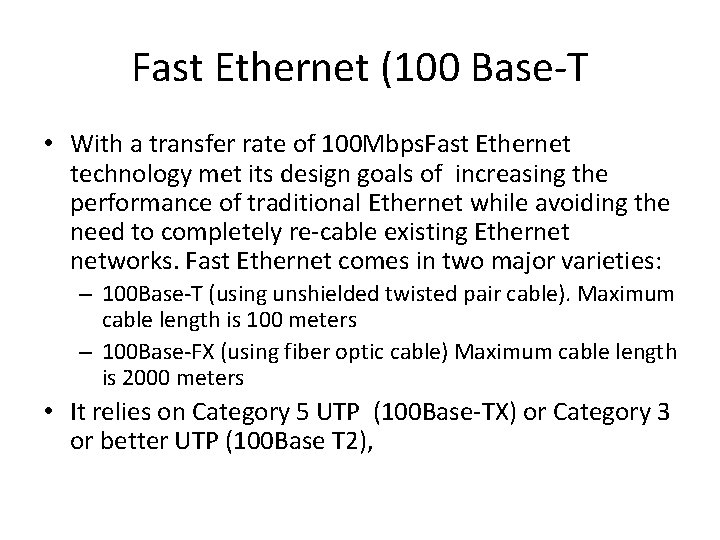 Fast Ethernet (100 Base-T

• With a transfer rate of 100MbpsFast Ethernet technology met its design goals of increasing the performance of traditional Ethernet while avoiding the need to completely re-cable existing Ethernet networks. Fast Ethernet comes in two major varieties:
– 100Base-T (using unshielded twisted pair cable). Maximum cable length is 100 meters
– 100Base-FX (using fiber optic cable) Maximum cable length is 2000 meters
• It relies on Category 5 UTP (100Base-TX) or Category 3 or better UTP (100Base T2),